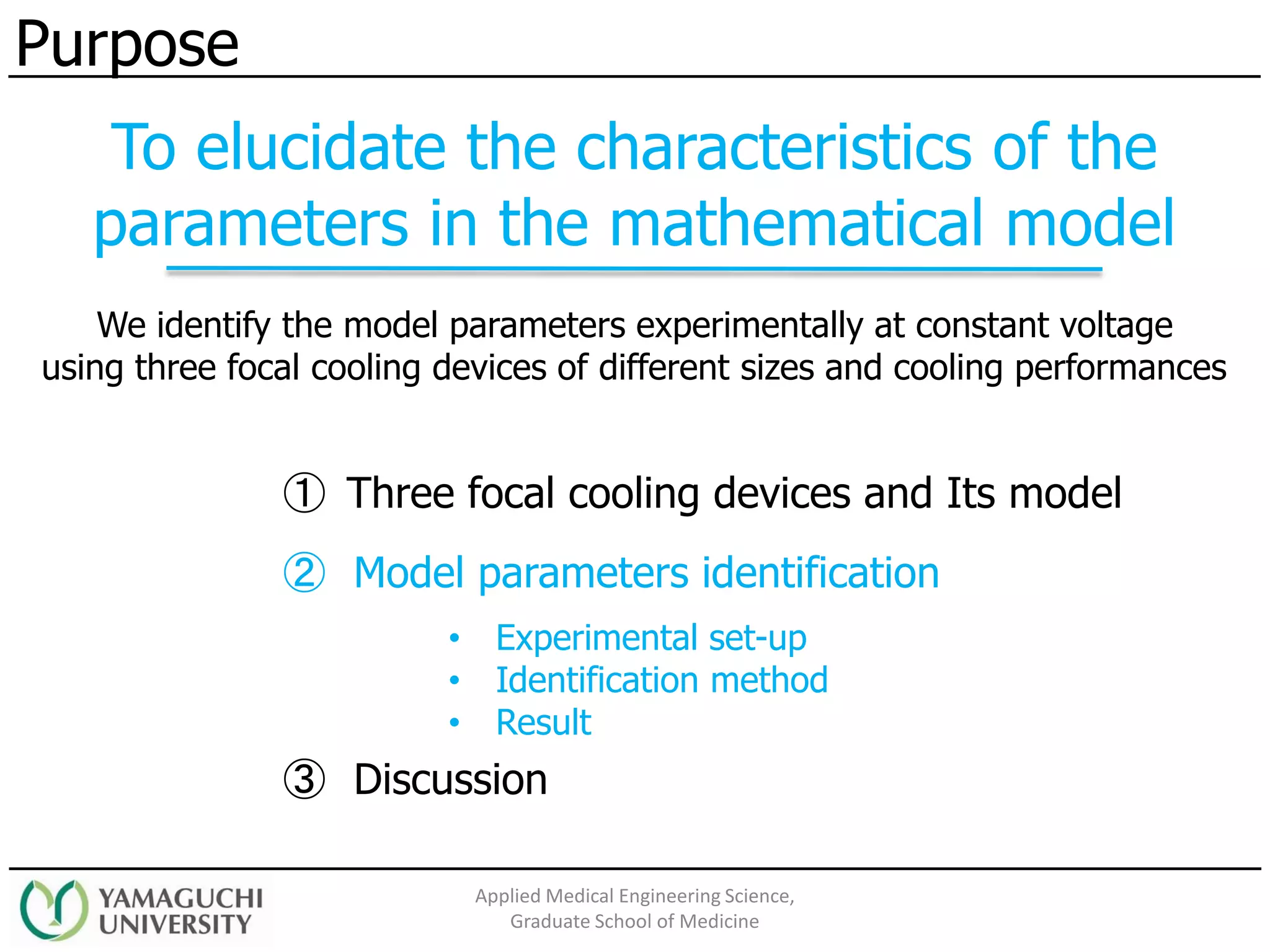 Purpose

To elucidate the characteristics of the parameters in the mathematical model

We identify the model parameters experimentally at constant voltage using three focal cooling devices of different sizes and cooling performances

① Three focal cooling devices and Its model

② Model parameters identification

• Experimental set-up
• Identification method
• Result

③ Discussion

YAMAGUCHI UNIVERSITY

Applied Medical Engineering Science,
Graduate School of Medicine